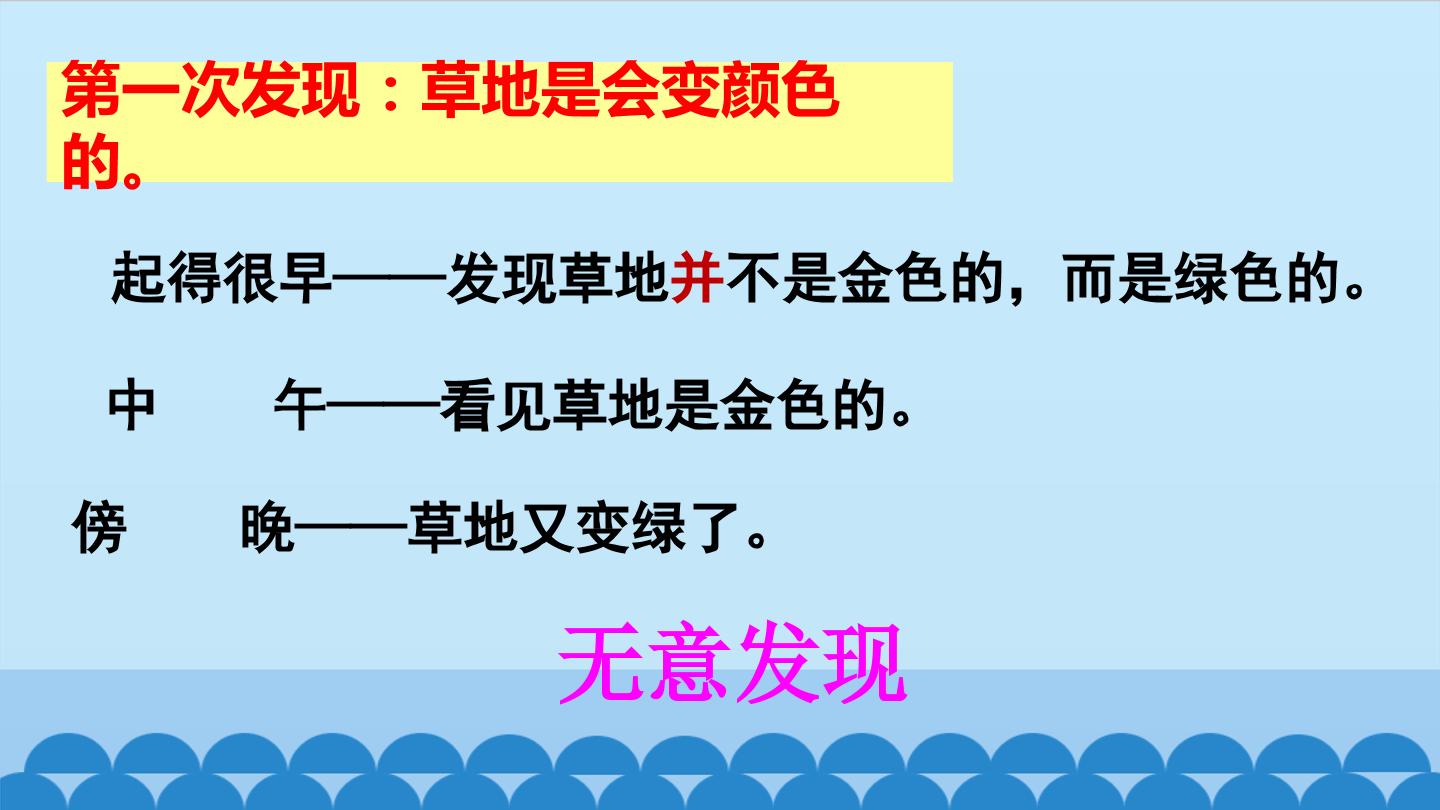 第一次发现：草地是会变颜色的。

起得很早——发现草地并不是金色的，而是绿色的。

中 午——看见草地是金色的。

傍 晚——草地又变绿了。

无意发现